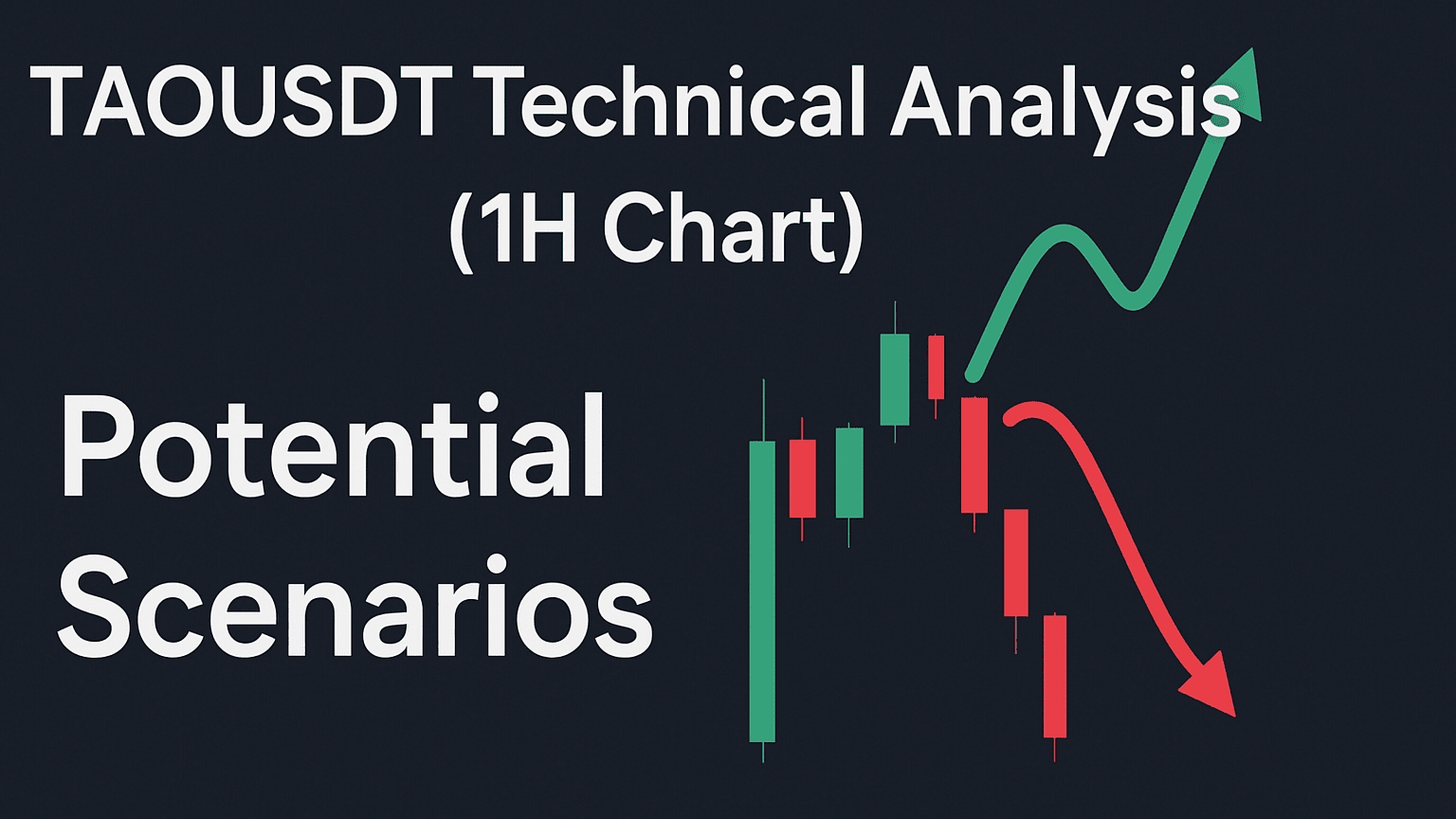 TAOUSDT Technical Analysis
(1H Chart)

Potential
Scenarios